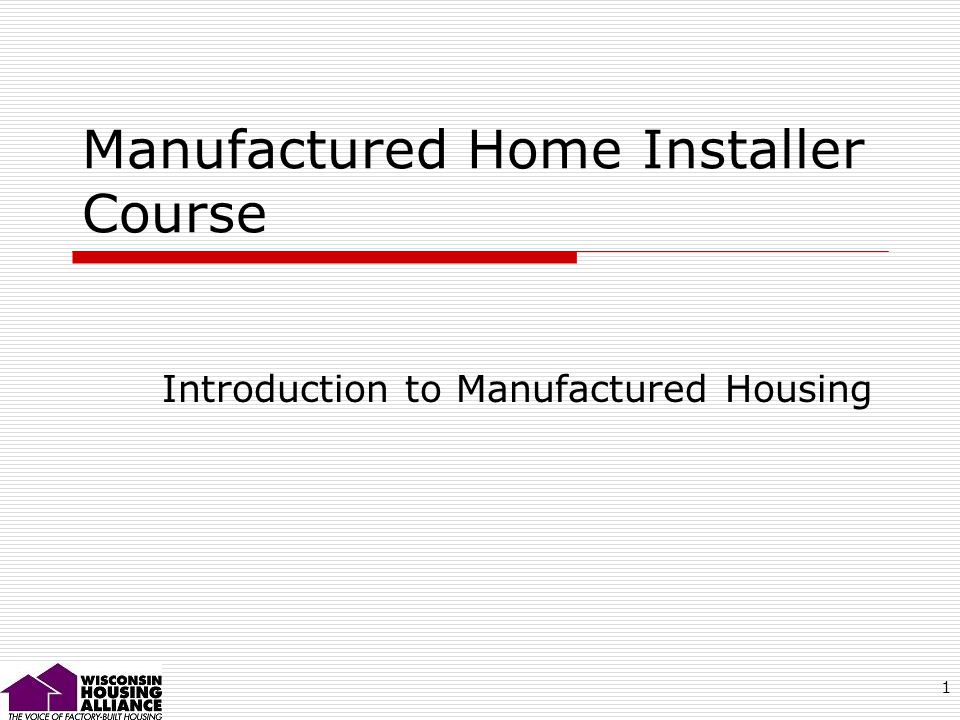 Manufactured Home Installer Course

Introduction to Manufactured Housing

WISCONSIN HOUSING ALLIANCE
THE VOICE OF FACTORY-BUILT HOUSING

1